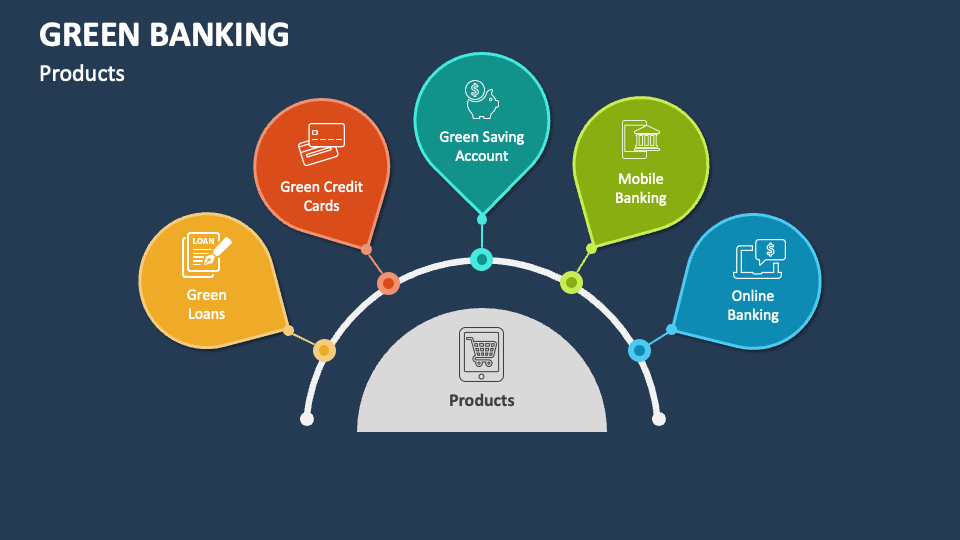 GREEN BANKING
Products

LOAN
Green Loans

Green Credit Cards

Green Saving Account

Mobile Banking

Online Banking

Products